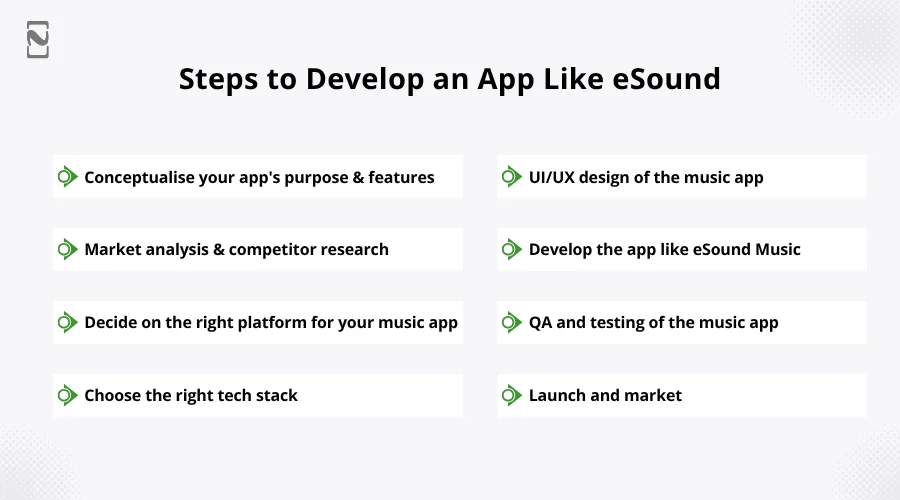 Steps to Develop an App Like eSound

Conceptualise your app's purpose & features

Market analysis & competitor research

Decide on the right platform for your music app

Choose the right tech stack

UI/UX design of the music app

Develop the app like eSound Music

QA and testing of the music app

Launch and market